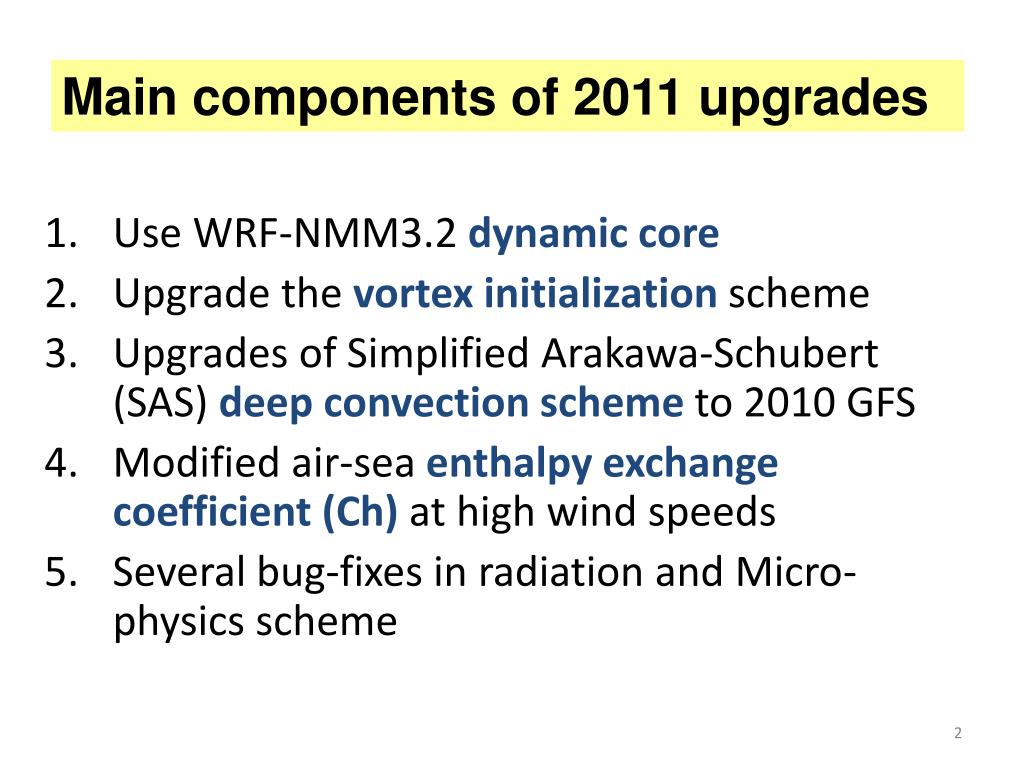 Main components of 2011 upgrades

1. Use WRF-NMM3.2 dynamic core
2. Upgrade the vortex initialization scheme
3. Upgrades of Simplified Arakawa-Schubert (SAS) deep convection scheme to 2010 GFS
4. Modified air-sea enthalpy exchange coefficient (Ch) at high wind speeds
5. Several bug-fixes in radiation and Micro-physics scheme

2